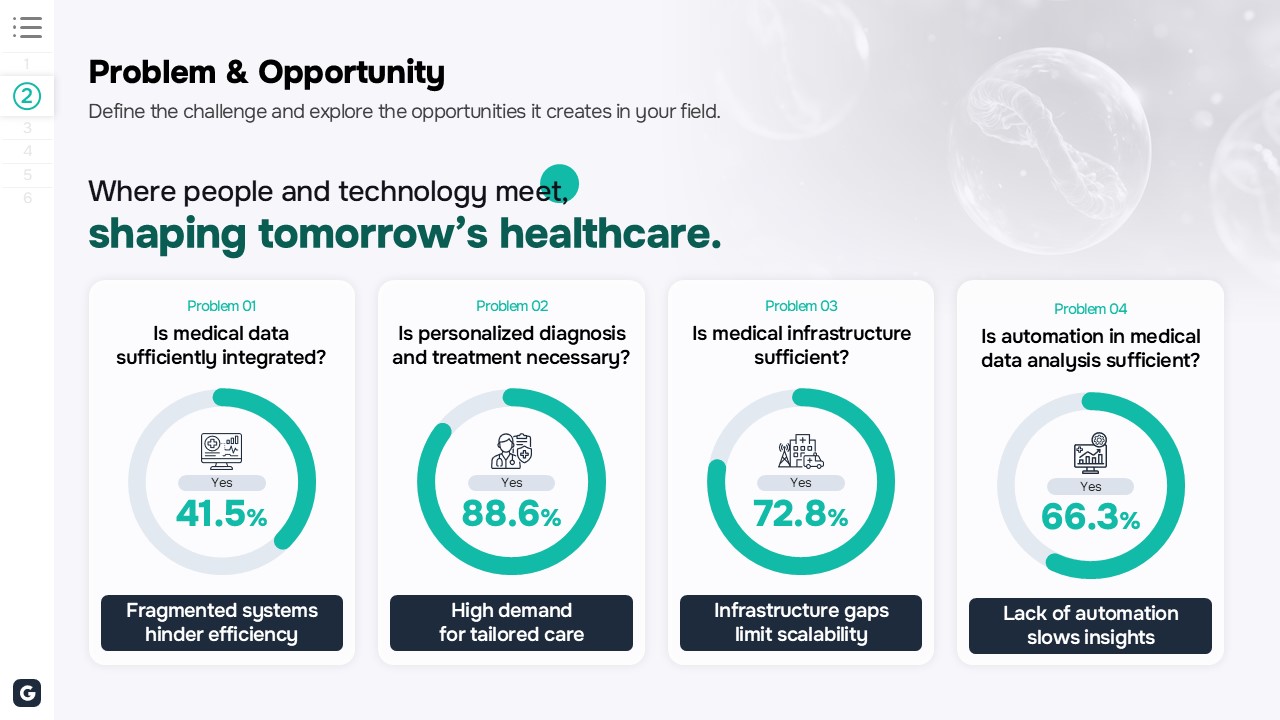 1
2
3
4
5
6

Problem & Opportunity

Define the challenge and explore the opportunities it creates in your field.

Where people and technology meet,
shaping tomorrow's healthcare.

Problem 01
Is medical data sufficiently integrated?
Yes
41.5%
Fragmented systems hinder efficiency

Problem 02
Is personalized diagnosis and treatment necessary?
Yes
88.6%
High demand for tailored care

Problem 03
Is medical infrastructure sufficient?
Yes
72.8%
Infrastructure gaps limit scalability

Problem 04
Is automation in medical data analysis sufficient?
Yes
66.3%
Lack of automation slows insights

G